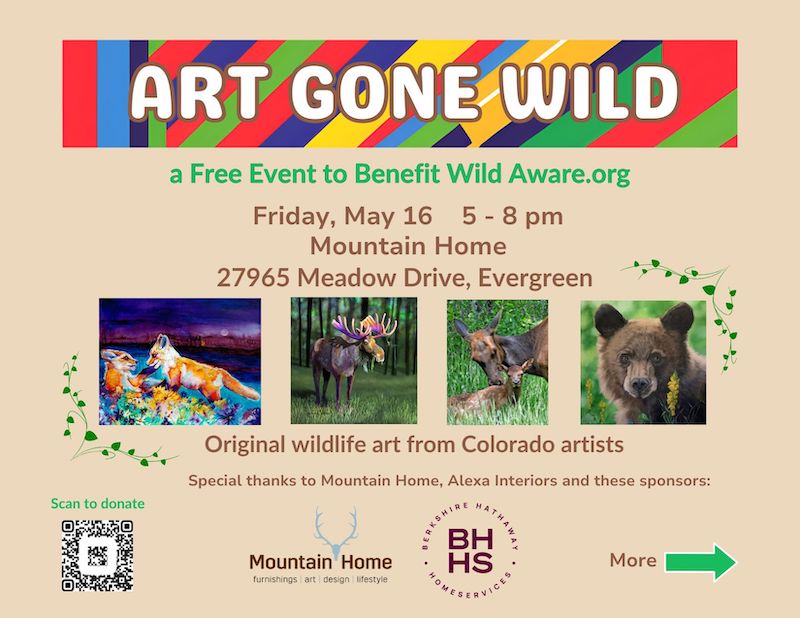 ART GONE WILD

a Free Event to Benefit Wild Aware.org

Friday, May 16 5 - 8 pm
Mountain Home
27965 Meadow Drive, Evergreen

Original wildlife art from Colorado artists

Special thanks to Mountain Home, Alexa Interiors and these sponsors:

Scan to donate

Mountain Home
furnishings | art | design | lifestyle

BERKSHIRE HATHAWAY
BH
HS
HOMESERVICES

More